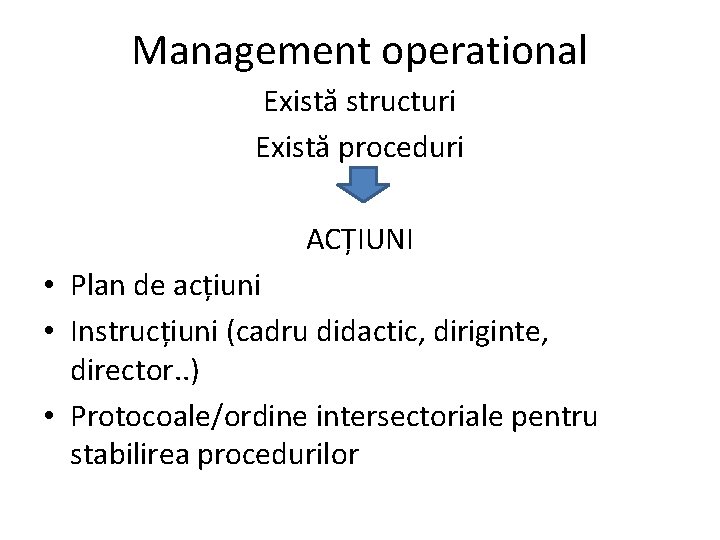 Management operational

Există structuri

Există proceduri

ACȚIUNI

• Plan de acțiuni
• Instrucțiuni (cadru didactic, diriginte, director..)
• Protocoale/ordine intersectoriale pentru stabilirea procedurilor